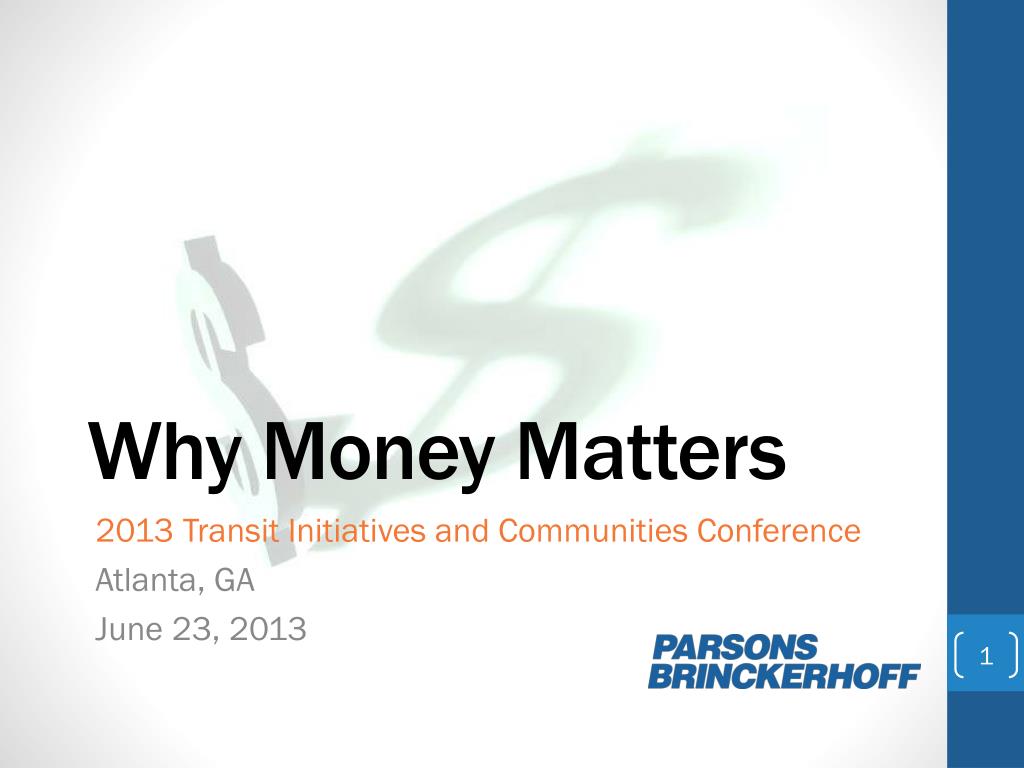 Why Money Matters

2013 Transit Initiatives and Communities Conference

Atlanta, GA

June 23, 2013

PARSONS BRINCKERHOFF

1